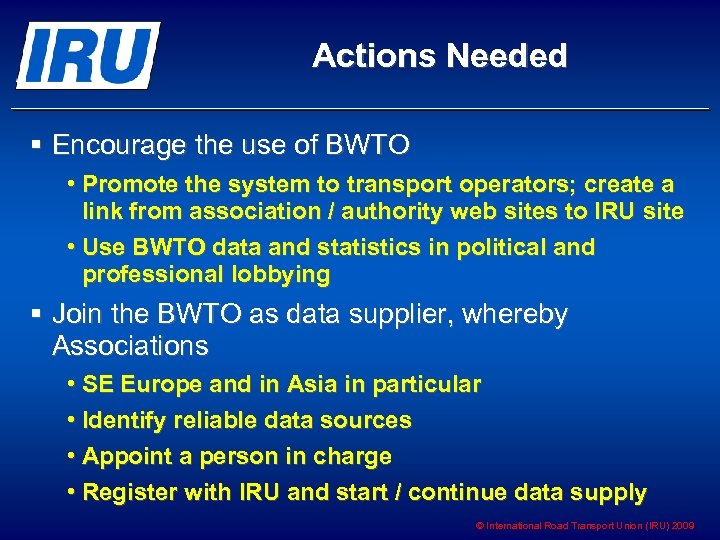 IRU

Actions Needed

▪ Encourage the use of BWTO

• Promote the system to transport operators; create a link from association / authority web sites to IRU site

• Use BWTO data and statistics in political and professional lobbying

▪ Join the BWTO as data supplier, whereby Associations

• SE Europe and in Asia in particular

• Identify reliable data sources

• Appoint a person in charge

• Register with IRU and start / continue data supply

© International Road Transport Union (IRU) 2009